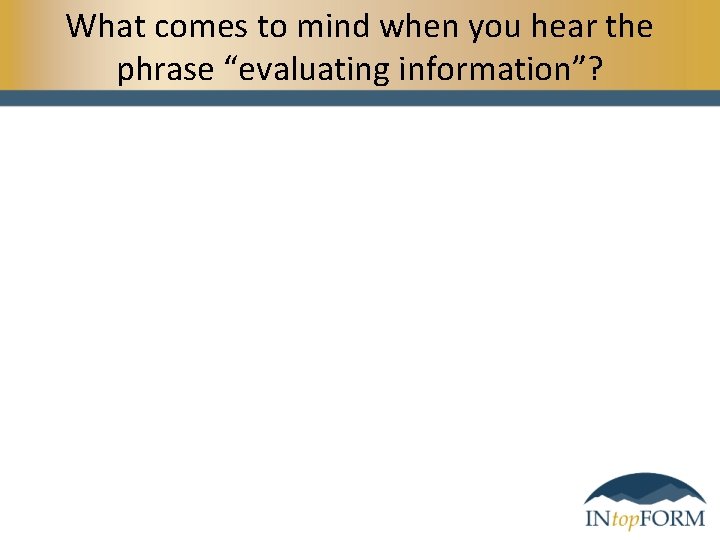 What comes to mind when you hear the phrase "evaluating information"?

INtopFORM